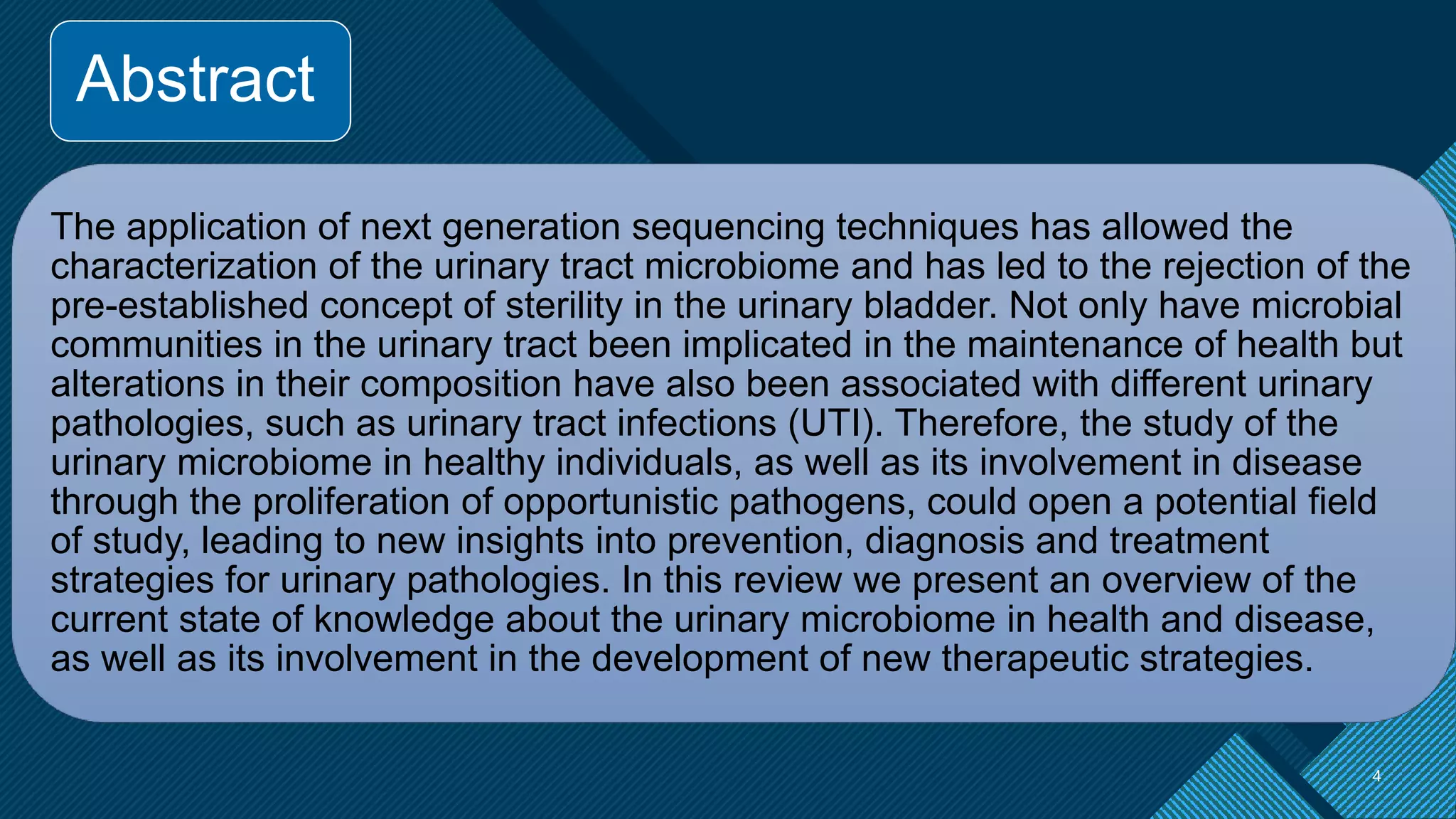 Abstract

The application of next generation sequencing techniques has allowed the characterization of the urinary tract microbiome and has led to the rejection of the pre-established concept of sterility in the urinary bladder. Not only have microbial communities in the urinary tract been implicated in the maintenance of health but alterations in their composition have also been associated with different urinary pathologies, such as urinary tract infections (UTI). Therefore, the study of the urinary microbiome in healthy individuals, as well as its involvement in disease through the proliferation of opportunistic pathogens, could open a potential field of study, leading to new insights into prevention, diagnosis and treatment strategies for urinary pathologies. In this review we present an overview of the current state of knowledge about the urinary microbiome in health and disease, as well as its involvement in the development of new therapeutic strategies.

4